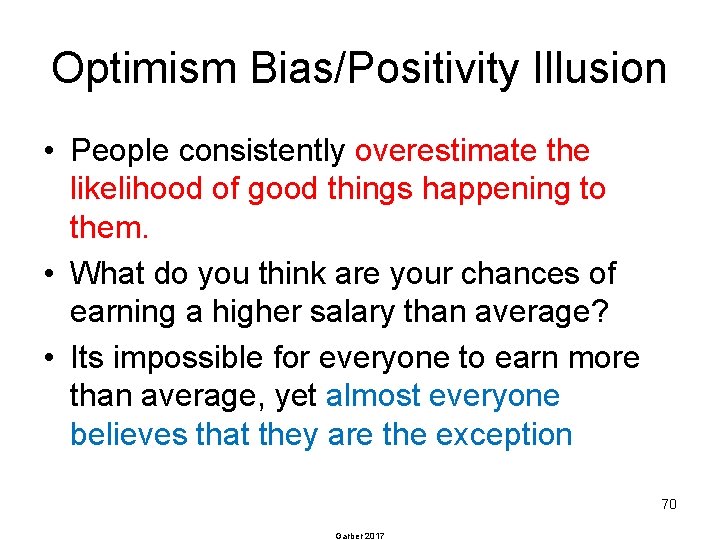 Optimism Bias/Positivity Illusion

• People consistently overestimate the likelihood of good things happening to them.

• What do you think are your chances of earning a higher salary than average?

• Its impossible for everyone to earn more than average, yet almost everyone believes that they are the exception

70

Garber 2017